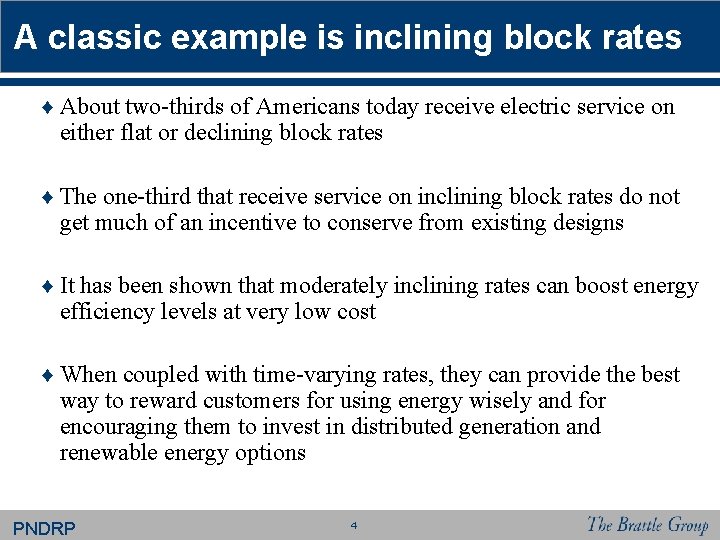 A classic example is inclining block rates

♦ About two-thirds of Americans today receive electric service on either flat or declining block rates

♦ The one-third that receive service on inclining block rates do not get much of an incentive to conserve from existing designs

♦ It has been shown that moderately inclining rates can boost energy efficiency levels at very low cost

♦ When coupled with time-varying rates, they can provide the best way to reward customers for using energy wisely and for encouraging them to invest in distributed generation and renewable energy options

PNDRP

4

The Brattle Group